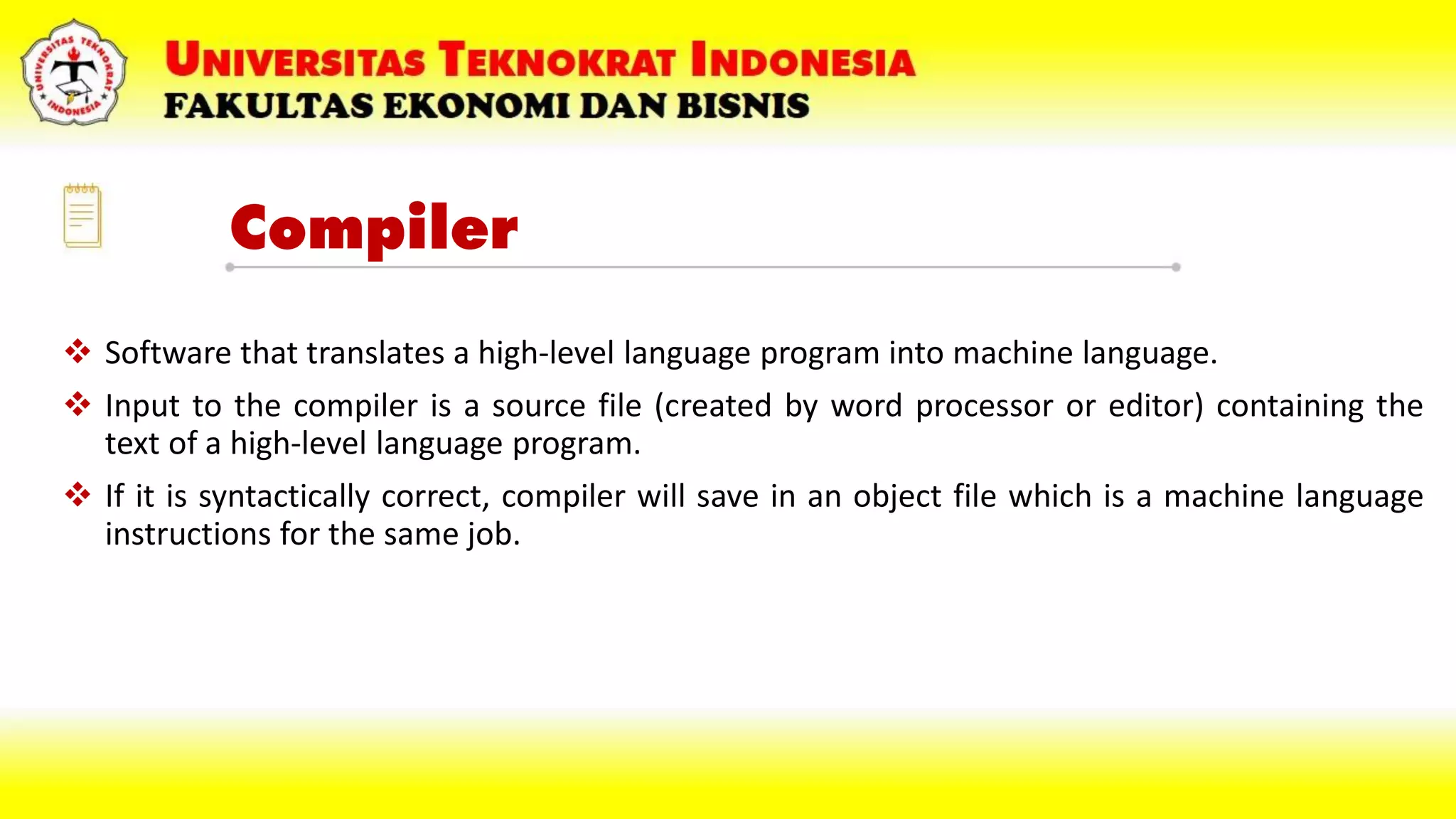 UNIVERSITAS TEKNOKRAT INDONESIA
UNIVERSITAS TEKNOKRAT INDONESIA
FAKULTAS EKONOMI DAN BISNIS

Compiler

❖ Software that translates a high-level language program into machine language.

❖ Input to the compiler is a source file (created by word processor or editor) containing the text of a high-level language program.

❖ If it is syntactically correct, compiler will save in an object file which is a machine language instructions for the same job.